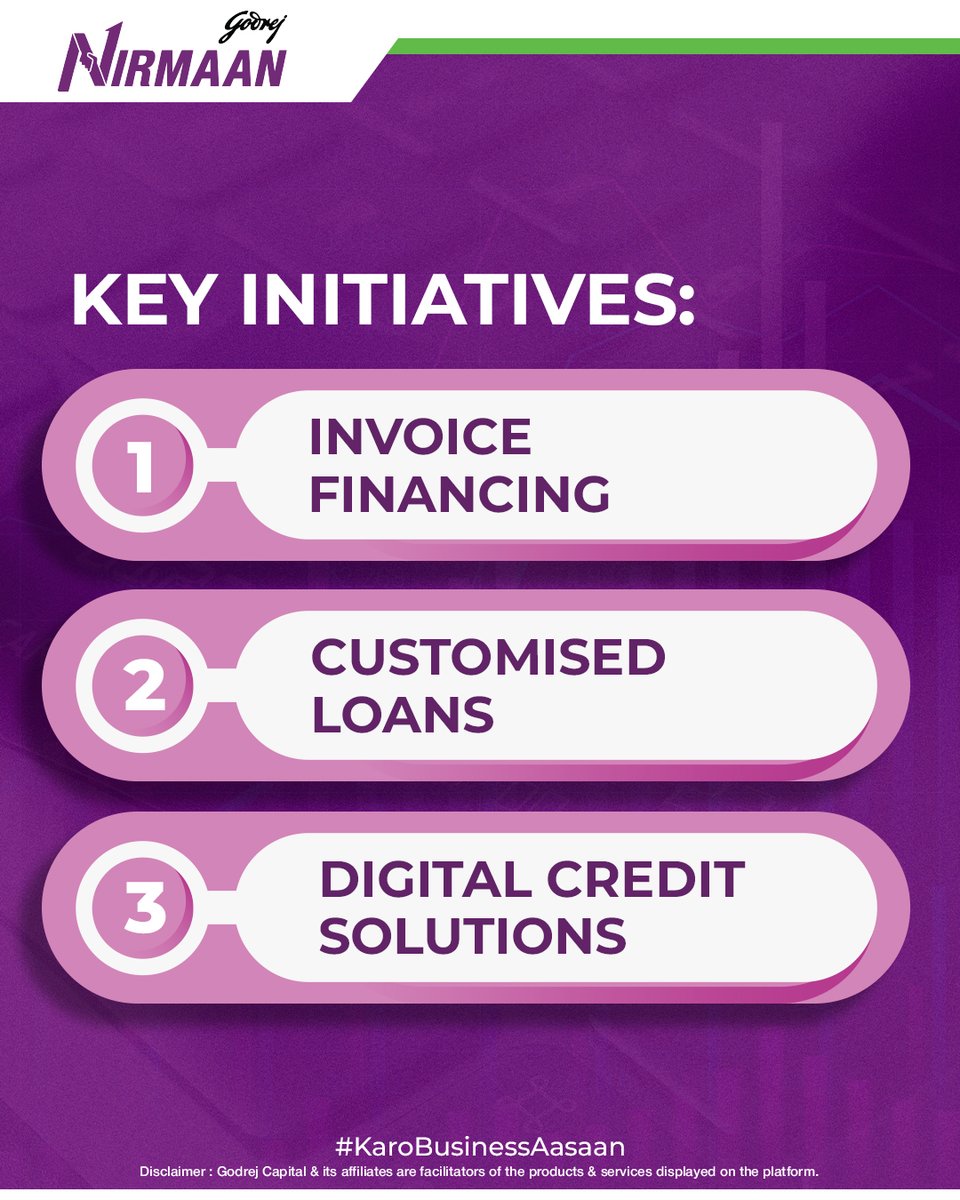 Godrej
NIRMAAN

KEY INITIATIVES:

1 INVOICE FINANCING

2 CUSTOMISED LOANS

3 DIGITAL CREDIT SOLUTIONS

#KaroBusinessAasaan

Disclaimer : Godrej Capital & its affiliates are facilitators of the products & services displayed on the platform.